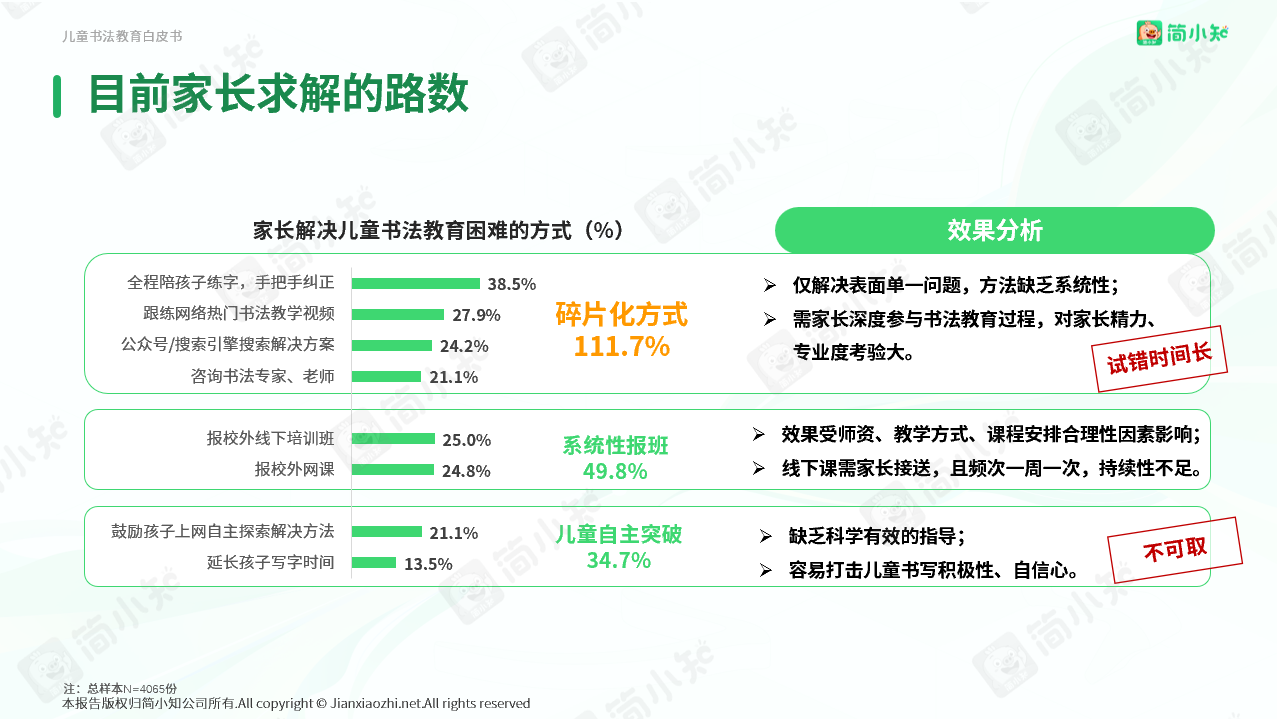 儿童书法教育白皮书

简小知

目前家长求解的路数

家长解决儿童书法教育困难的方式（%）

效果分析

全程陪孩子练字，手把手纠正 38.5%
跟练网络热门书法教学视频 27.9%
公众号/搜索引擎搜索解决方案 24.2%
咨询书法专家、老师 21.1%

碎片化方式
111.7%

➢ 仅解决表面单一问题，方法缺乏系统性；
➢ 需家长深度参与书法教育过程，对家长精力、专业度考验大。

试错时间长

报校外线下培训班 25.0%
报校外网课 24.8%

系统性报班
49.8%

➢ 效果受师资、教学方式、课程安排合理性因素影响；
➢ 线下课需家长接送，且频次一周一次，持续性不足。

鼓励孩子上网自主探索解决方法 21.1%
延长孩子写字时间 13.5%

儿童自主突破
34.7%

➢ 缺乏科学有效的指导；
➢ 容易打击儿童书写积极性、自信心。

不可取

注：总样本N=4065份
本报告版权归简小知公司所有.All copyright © Jianxiaozhi.net.All rights reserved